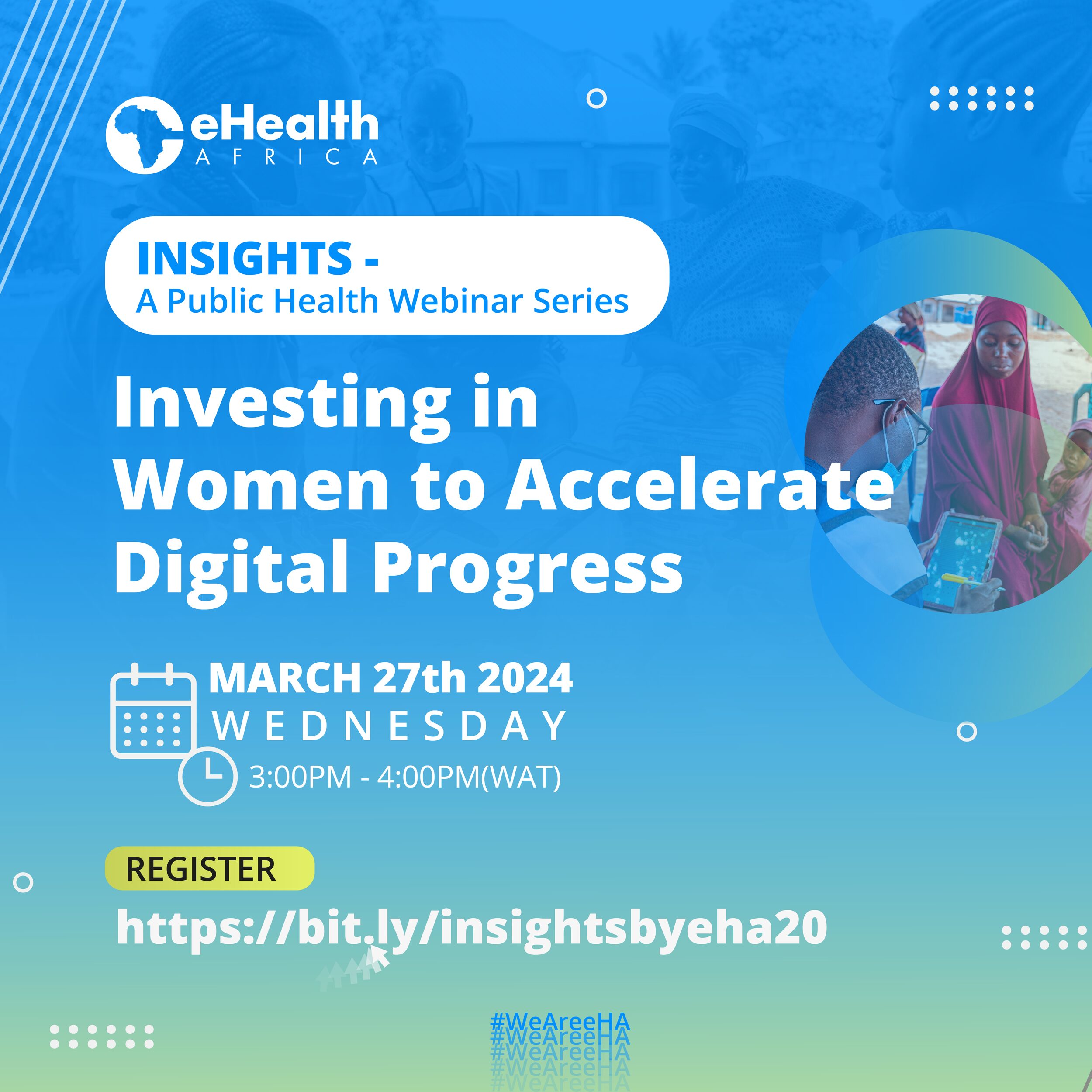 eHealth
AFRICA

INSIGHTS -
A Public Health Webinar Series

Investing in Women to Accelerate Digital Progress

MARCH 27th 2024
WEDNESDAY
3:00PM - 4:00PM(WAT)

REGISTER
https://bit.ly/insightsbyeha20

#WeAreeHA
#WeAreeHA
#WeAreeHA
#WeAreeHA
#WeAreeHA